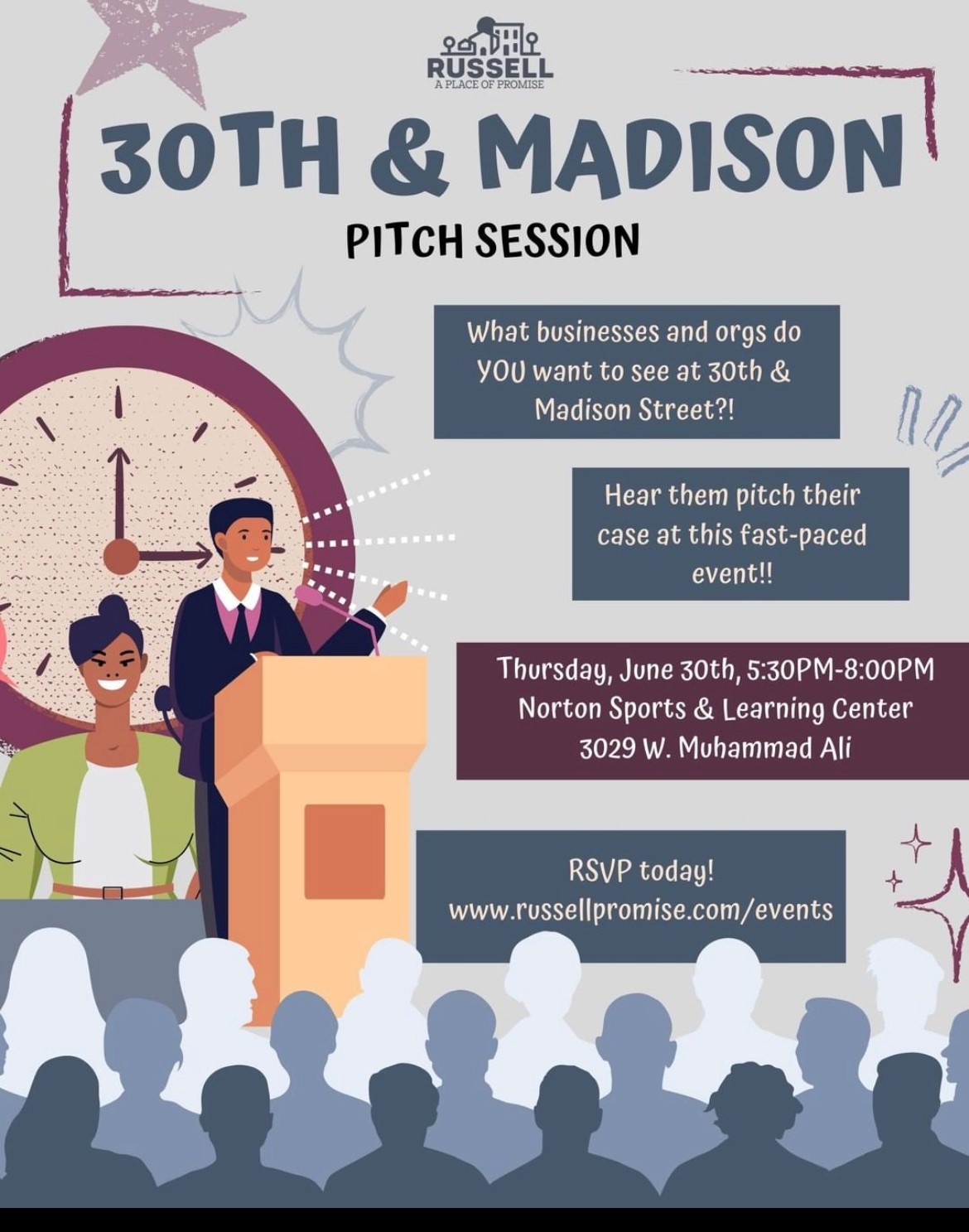 RUSSELL
A PLACE OF PROMISE

30TH & MADISON

PITCH SESSION

What businesses and orgs do YOU want to see at 30th & Madison Street?!

Hear them pitch their case at this fast-paced event!!

Thursday, June 30th, 5:30PM-8:00PM
Norton Sports & Learning Center
3029 W. Muhammad Ali

RSVP today!
www.russellpromise.com/events